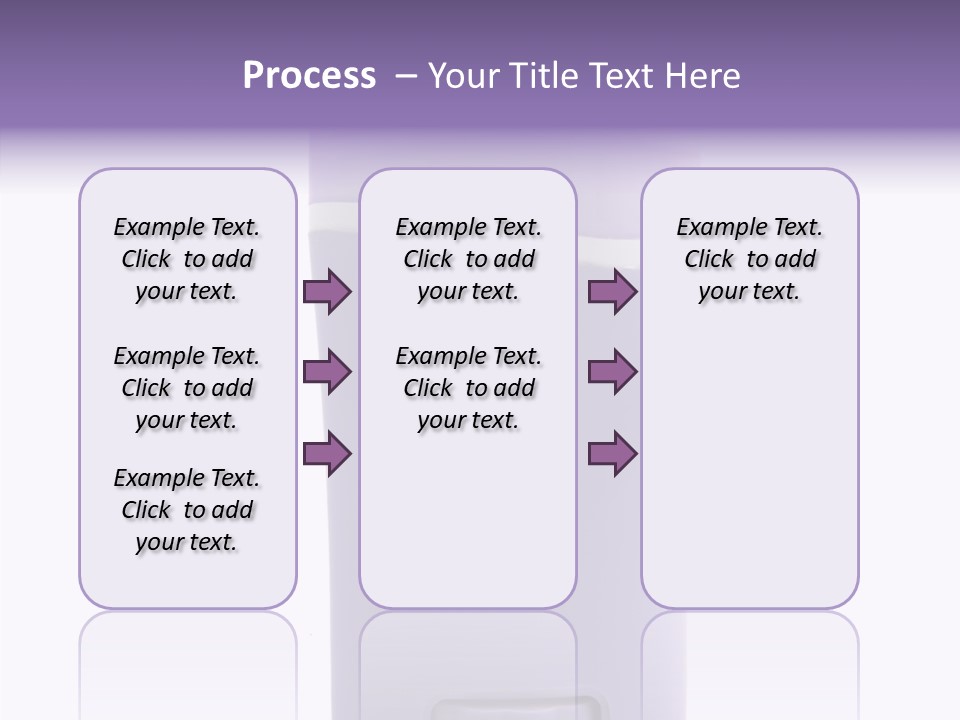 Process – Your Title Text Here

Example Text. Click to add your text.

Example Text. Click to add your text.

Example Text. Click to add your text.

Example Text. Click to add your text.

Example Text. Click to add your text.

Example Text. Click to add your text.